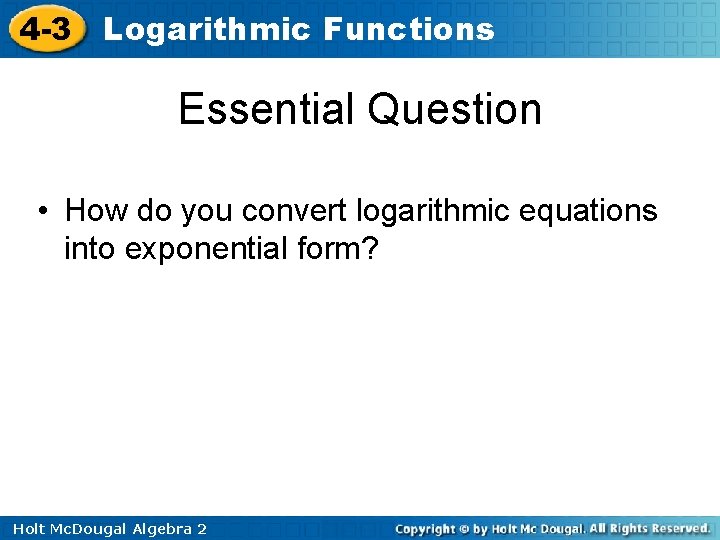 4-3 Logarithmic Functions

Essential Question

• How do you convert logarithmic equations into exponential form?

Holt McDougal Algebra 2

Copyright © by Holt Mc Dougal. All Rights Reserved.